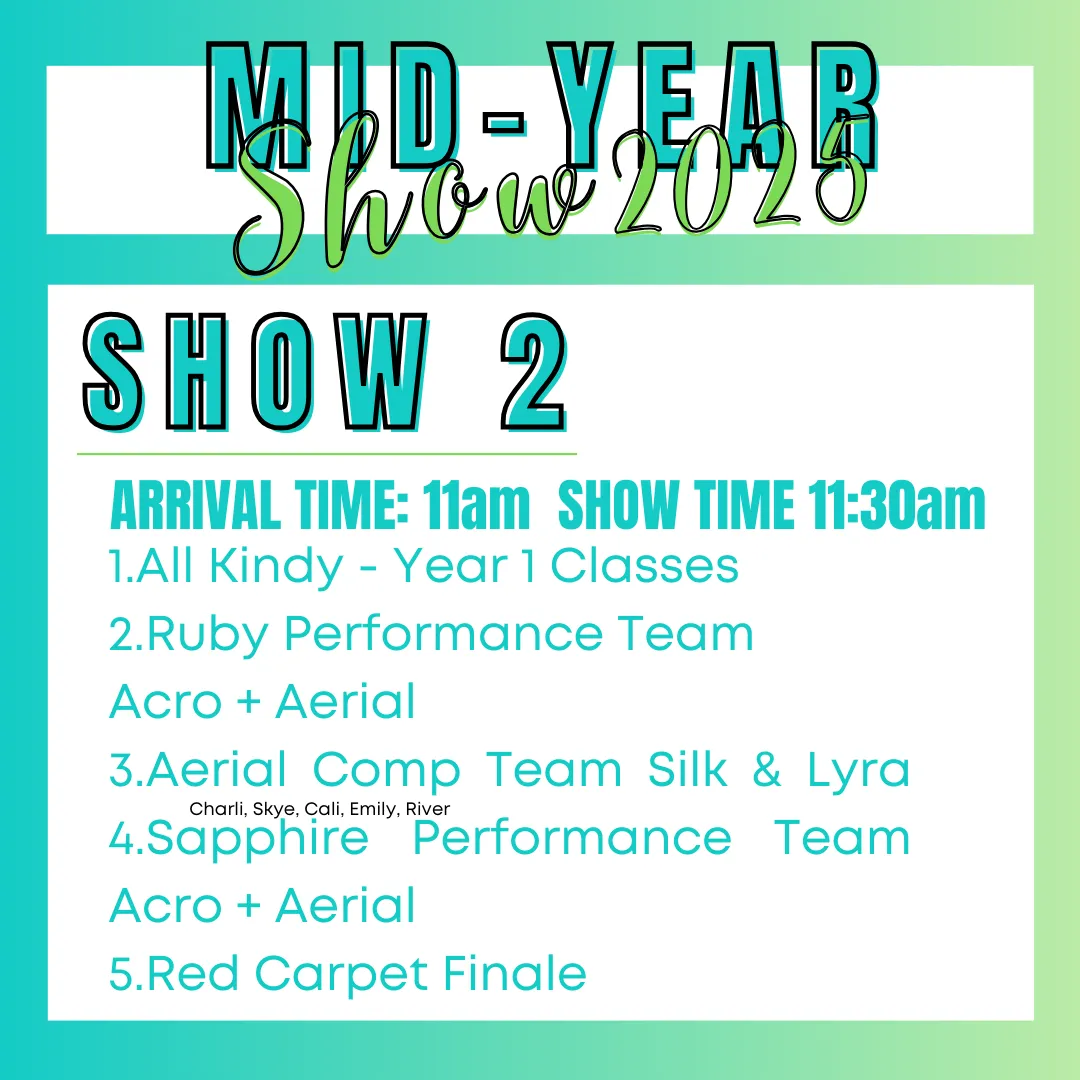 MID-YEAR
Show 2025

SHOW 2

ARRIVAL TIME: 11am SHOW TIME 11:30am

1.All Kindy - Year 1 Classes
2.Ruby Performance Team
Acro + Aerial
3.Aerial Comp Team Silk & Lyra
Charli, Skye, Cali, Emily, River
4.Sapphire Performance Team
Acro + Aerial
5.Red Carpet Finale